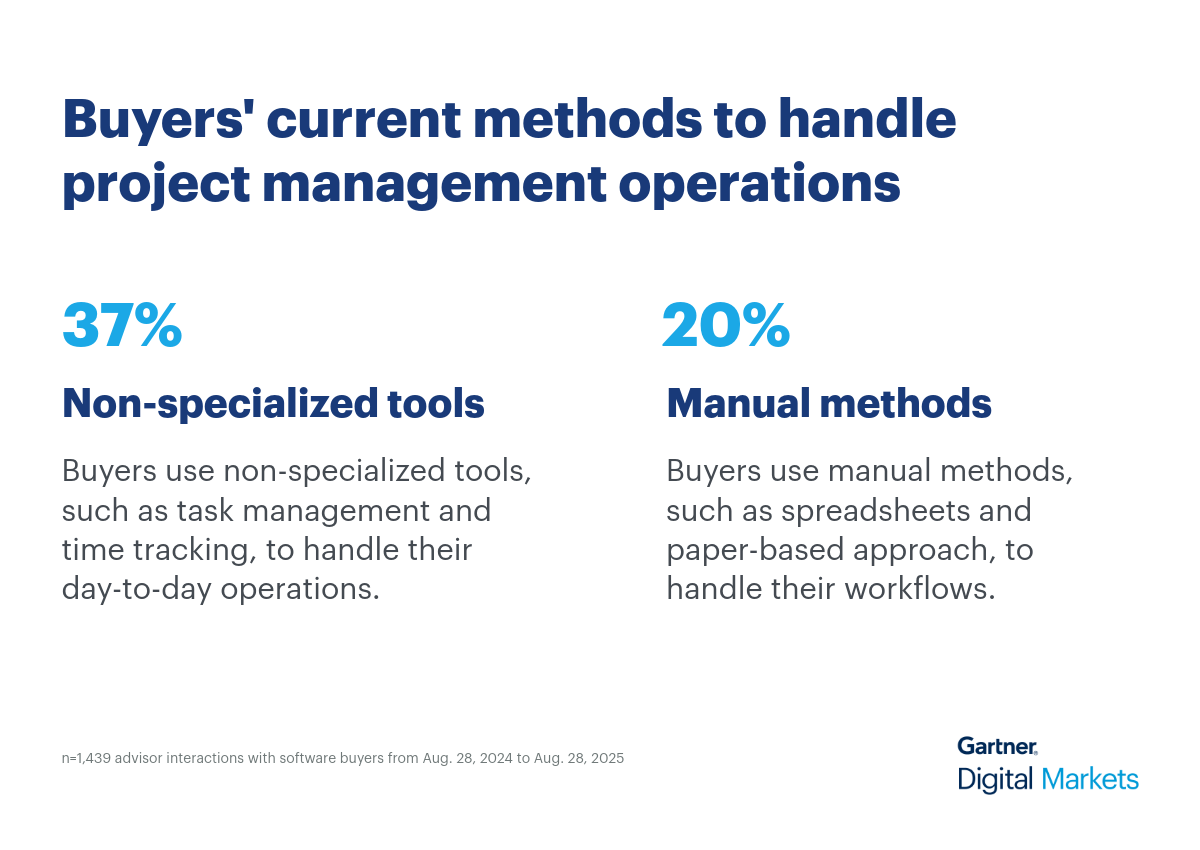 Buyers' current methods to handle project management operations

37%

Non-specialized tools

Buyers use non-specialized tools, such as task management and time tracking, to handle their day-to-day operations.

20%

Manual methods

Buyers use manual methods, such as spreadsheets and paper-based approach, to handle their workflows.

n=1,439 advisor interactions with software buyers from Aug. 28, 2024 to Aug. 28, 2025

Gartner.
Digital Markets